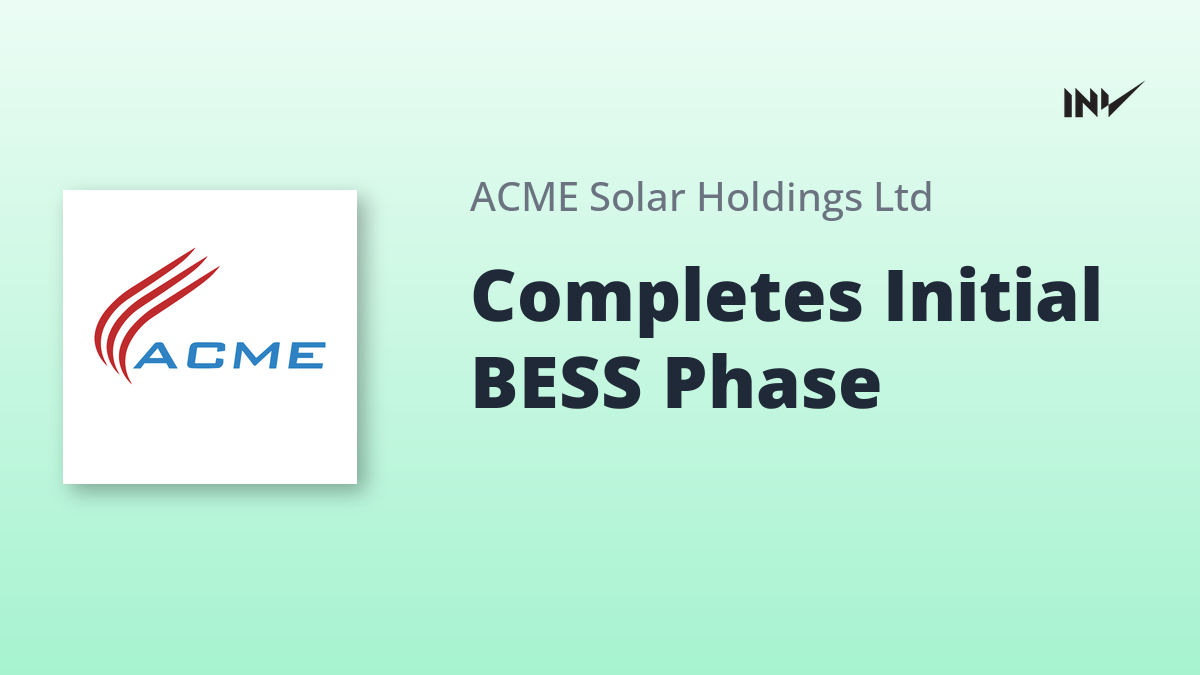 INV

ACME

ACME Solar Holdings Ltd

Completes Initial BESS Phase